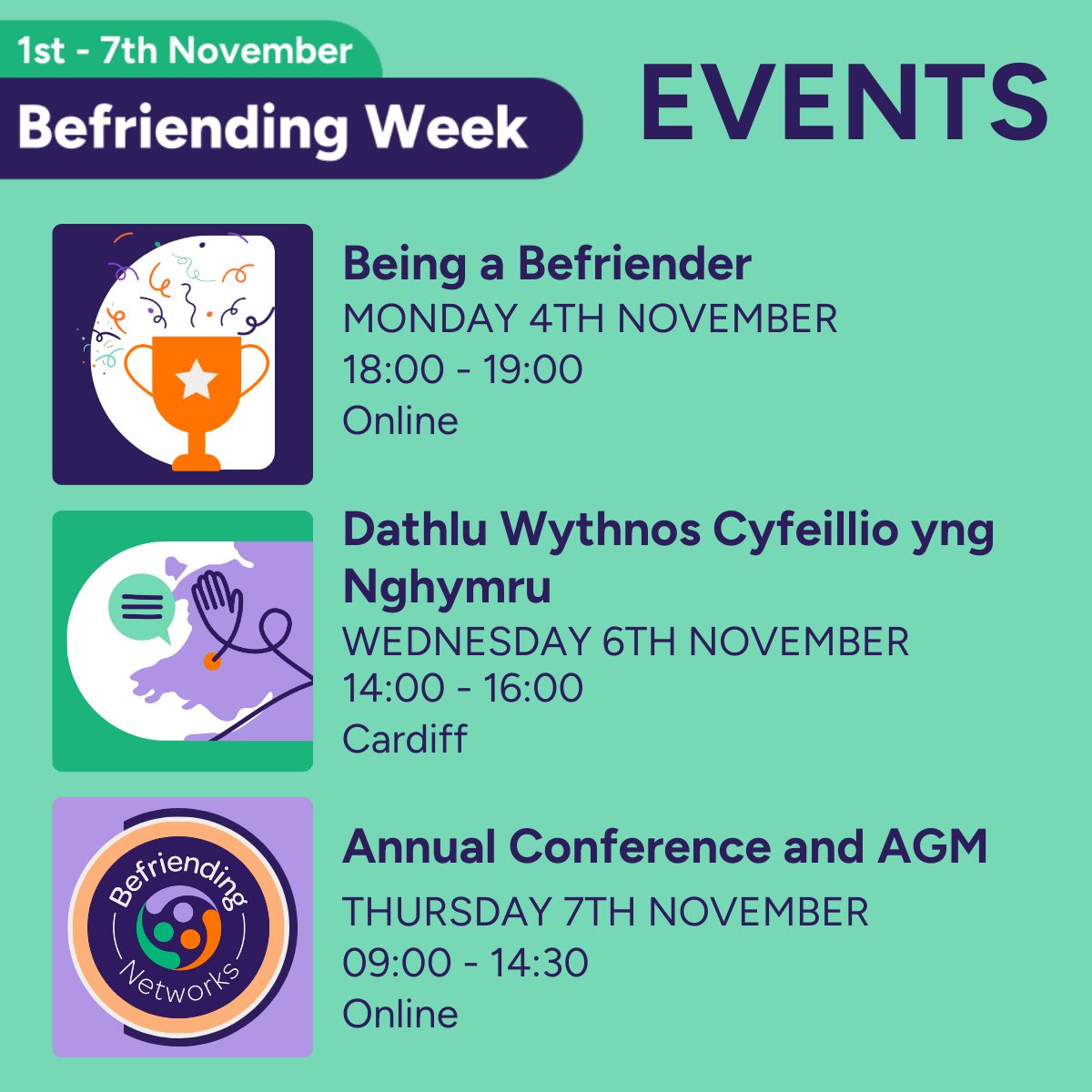 1st - 7th November
Befriending Week

EVENTS

Being a Befriender
MONDAY 4TH NOVEMBER
18:00 - 19:00
Online

Dathlu Wythnos Cyfeillio yng Nghymru
WEDNESDAY 6TH NOVEMBER
14:00 - 16:00
Cardiff

Befriending Networks

Annual Conference and AGM
THURSDAY 7TH NOVEMBER
09:00 - 14:30
Online